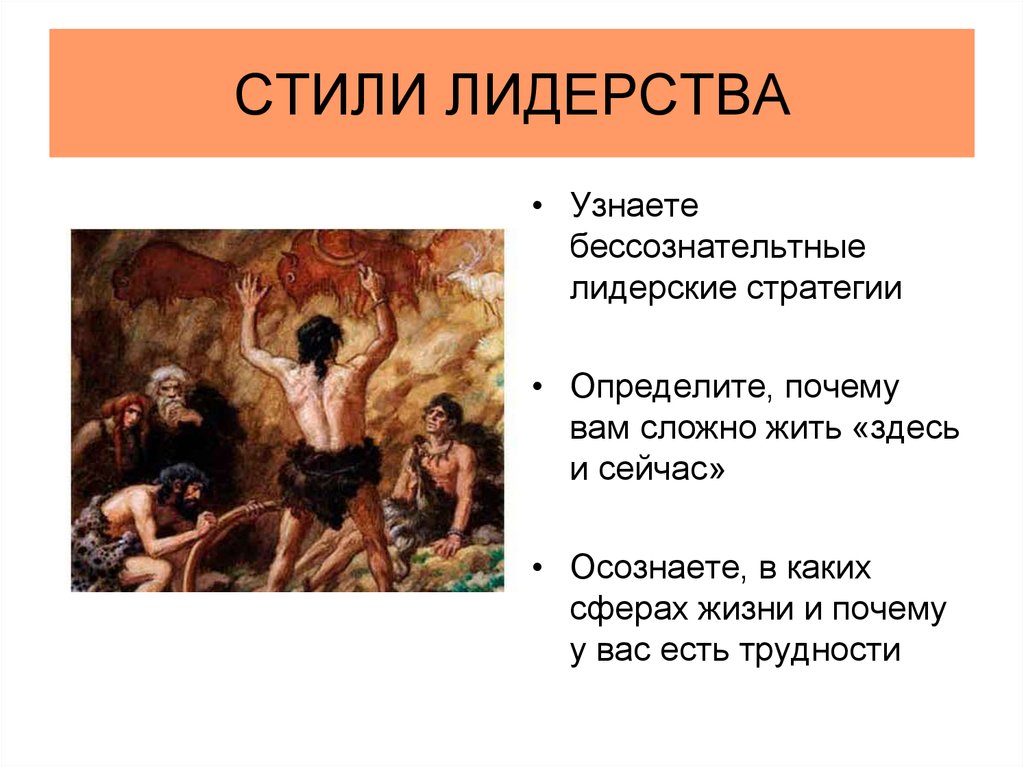 СТИЛИ ЛИДЕРСТВА

• Узнаете бессознательтные лидерские стратегии

• Определите, почему вам сложно жить «здесь и сейчас»

• Осознаете, в каких сферах жизни и почему у вас есть трудности